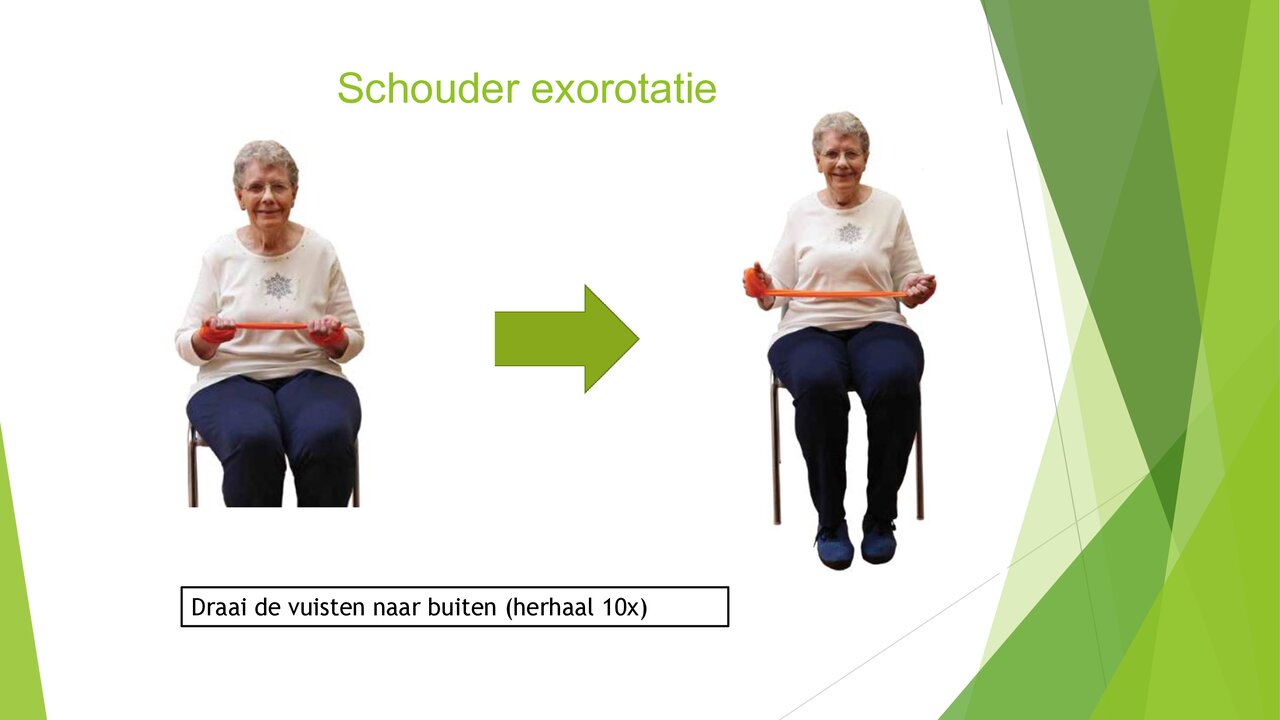 Schouder exorotatie

Draai de vuisten naar buiten (herhaal 10x)